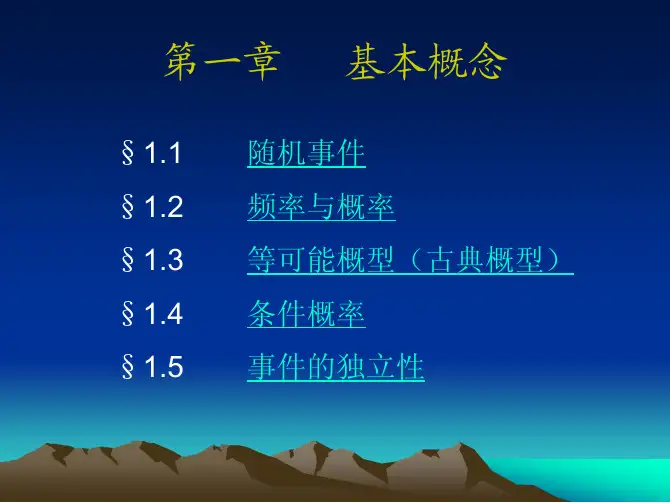 第一章　基本概念

§1.1　随机事件

§1.2　频率与概率

§1.3　等可能概型（古典概型）

§1.4　条件概率

§1.5　事件的独立性